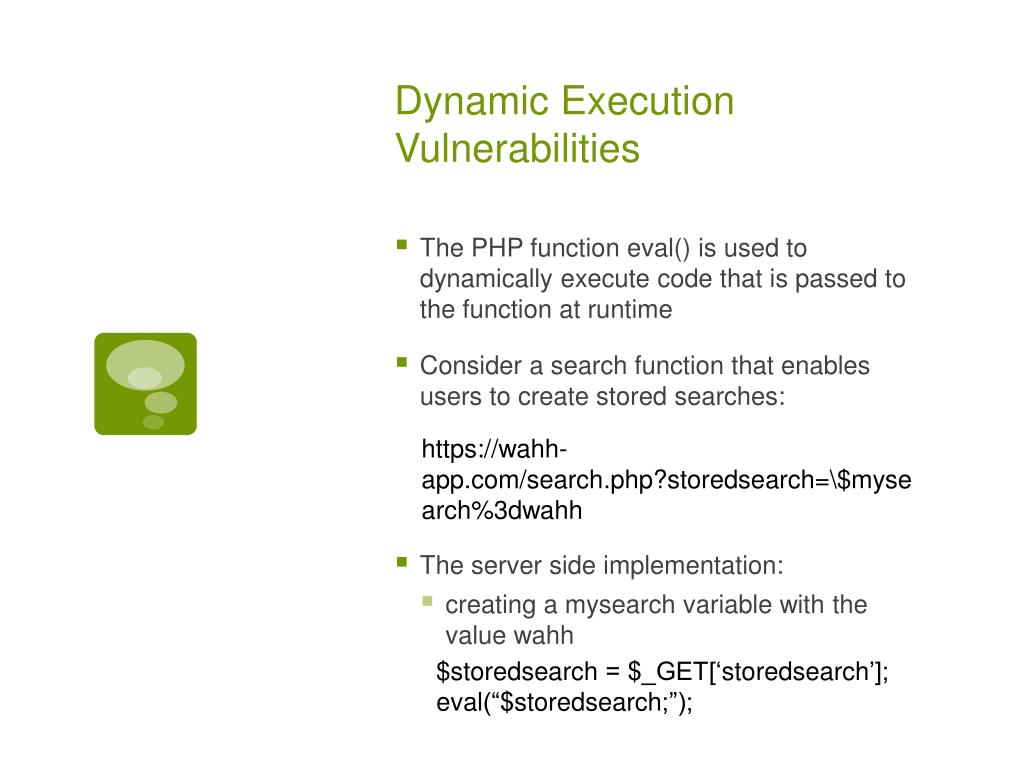 Dynamic Execution Vulnerabilities

The PHP function eval() is used to dynamically execute code that is passed to the function at runtime

Consider a search function that enables users to create stored searches:

https://wahh-app.com/search.php?storedsearch=\$mysearch%3dwahh

The server side implementation:

creating a mysearch variable with the value wahh

$storedsearch = $_GET[‘storedsearch’];
eval(“$storedsearch;”);